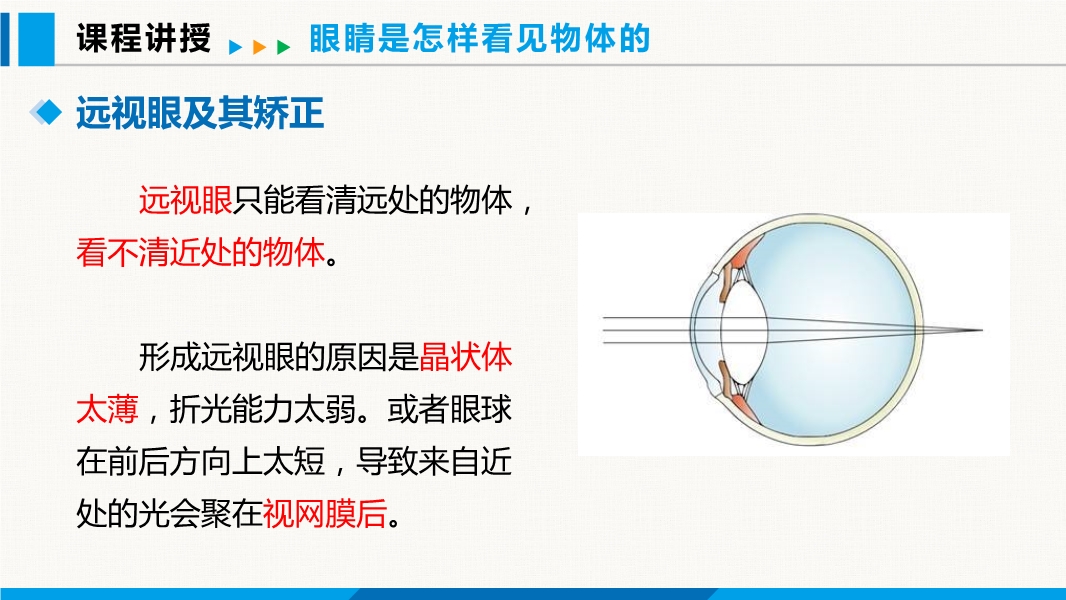 课程讲授 眼睛是怎样看见物体的

远视眼及其矫正

远视眼只能看清远处的物体，看不清近处的物体。

形成远视眼的原因是晶状体太薄，折光能力太弱。或者眼球在前后方向上太短，导致来自近处的光会聚在视网膜后。